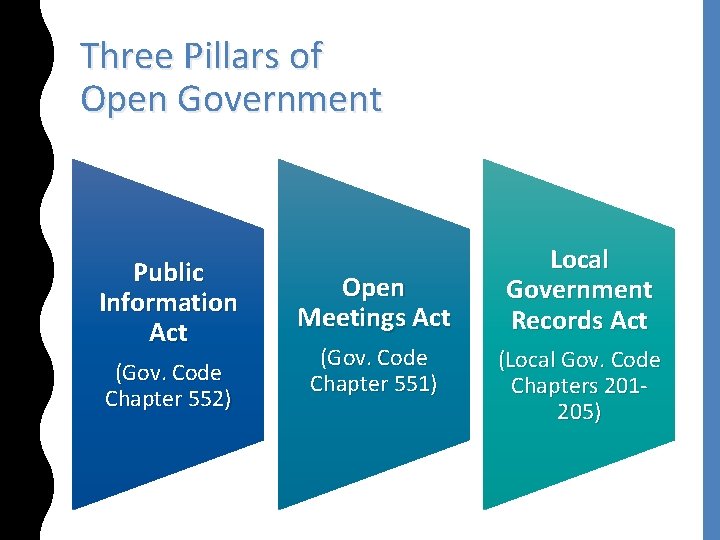 Three Pillars of Open Government

Public Information Act

(Gov. Code Chapter 552)

Open Meetings Act

(Gov. Code Chapter 551)

Local Government Records Act

(Local Gov. Code Chapters 201-205)